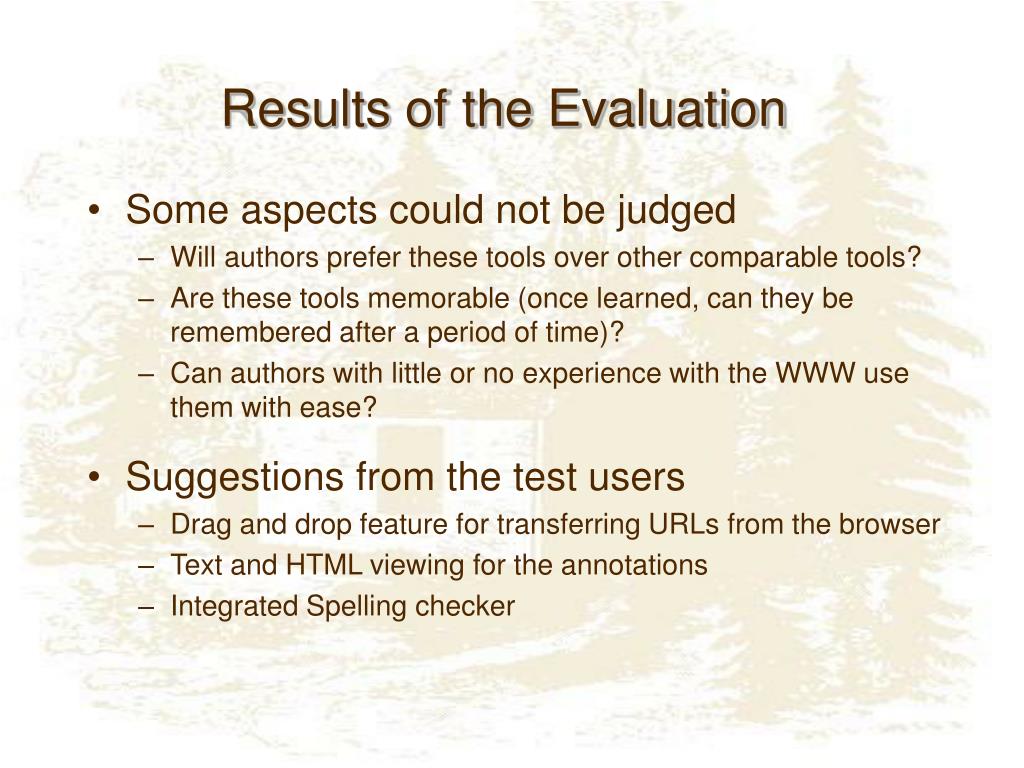 Results of the Evaluation

• Some aspects could not be judged
– Will authors prefer these tools over other comparable tools?
– Are these tools memorable (once learned, can they be remembered after a period of time)?
– Can authors with little or no experience with the WWW use them with ease?

• Suggestions from the test users
– Drag and drop feature for transferring URLs from the browser
– Text and HTML viewing for the annotations
– Integrated Spelling checker